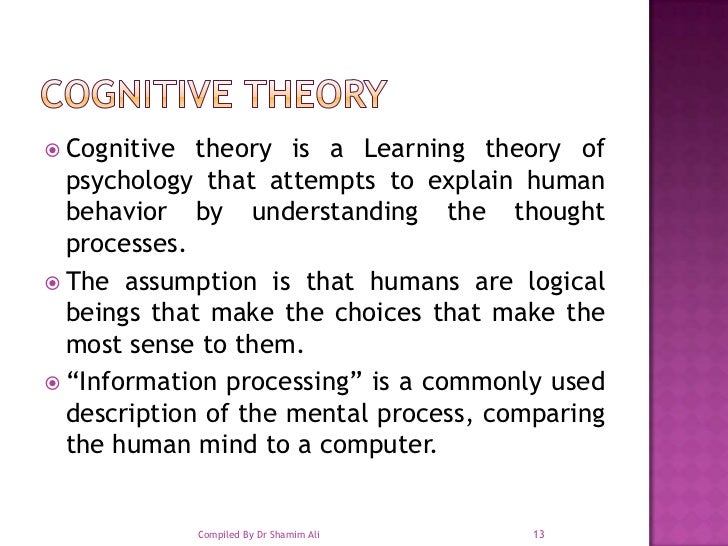 COGNITIVE THEORY

Cognitive theory is a Learning theory of psychology that attempts to explain human behavior by understanding the thought processes.

The assumption is that humans are logical beings that make the choices that make the most sense to them.

“Information processing” is a commonly used description of the mental process, comparing the human mind to a computer.

Compiled By Dr Shamim Ali

13